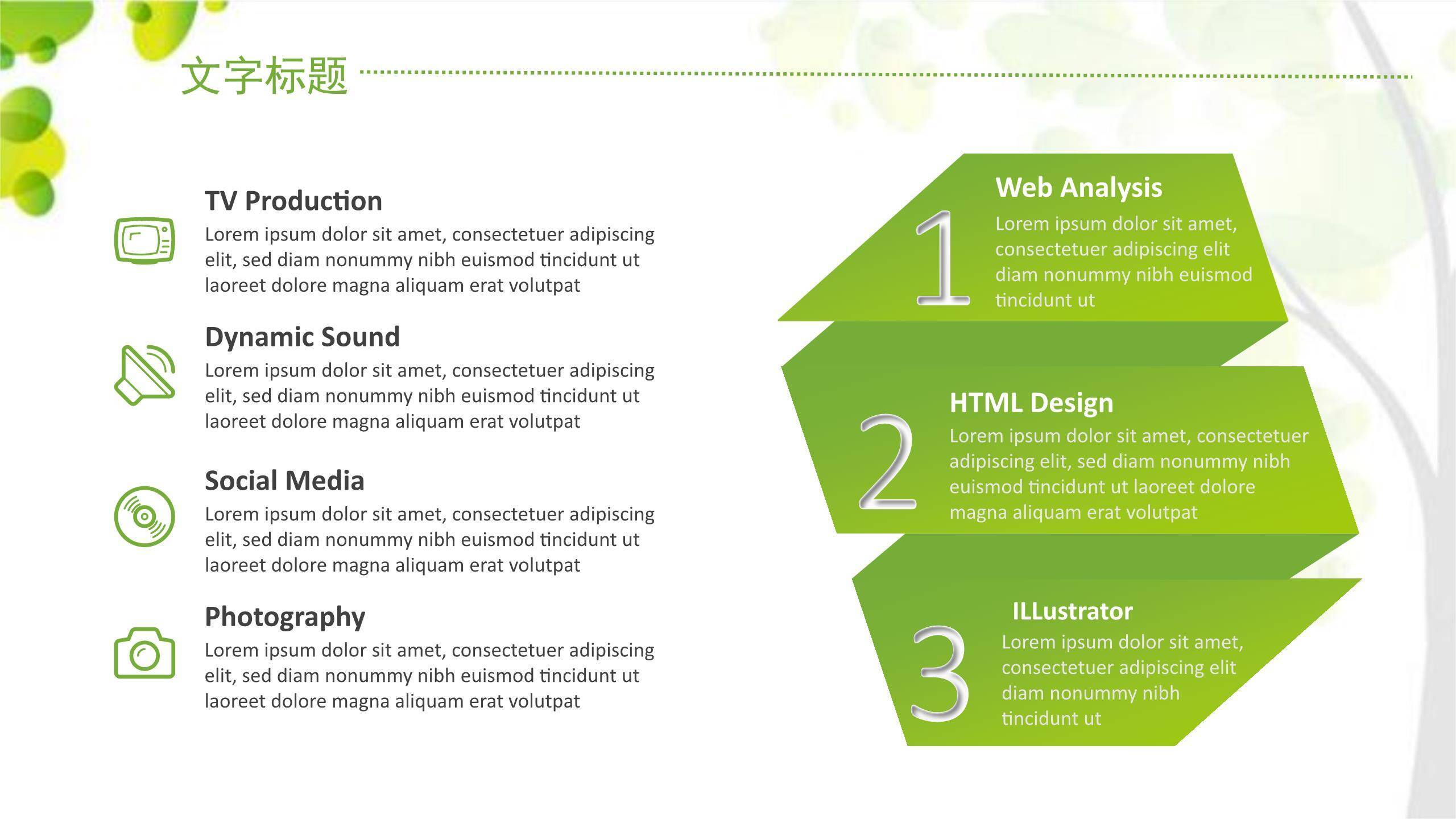 文字标题

TV Production
Lorem ipsum dolor sit amet, consectetuer adipiscing elit, sed diam nonummy nibh euismod tincidunt ut laoreet dolore magna aliquam erat volutpat

Dynamic Sound
Lorem ipsum dolor sit amet, consectetuer adipiscing elit, sed diam nonummy nibh euismod tincidunt ut laoreet dolore magna aliquam erat volutpat

Social Media
Lorem ipsum dolor sit amet, consectetuer adipiscing elit, sed diam nonummy nibh euismod tincidunt ut laoreet dolore magna aliquam erat volutpat

Photography
Lorem ipsum dolor sit amet, consectetuer adipiscing elit, sed diam nonummy nibh euismod tincidunt ut laoreet dolore magna aliquam erat volutpat

1
Web Analysis
Lorem ipsum dolor sit amet, consectetuer adipiscing elit diam nonummy nibh euismod tincidunt ut

2
HTML Design
Lorem ipsum dolor sit amet, consectetuer adipiscing elit, sed diam nonummy nibh euismod tincidunt ut laoreet dolore magna aliquam erat volutpat

3
ILLustrator
Lorem ipsum dolor sit amet, consectetuer adipiscing elit diam nonummy nibh tincidunt ut